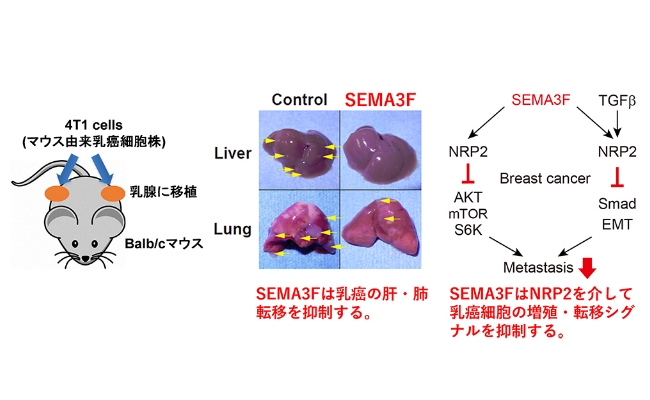 4T1 cells
(マウス由来乳癌細胞株)

乳腺に移植

Balb/cマウス

Control SEMA3F

Liver

Lung

SEMA3Fは乳癌の肝・肺転移を抑制する。

SEMA3F TGFβ

NRP2 NRP2

Breast cancer

AKT
mTOR
S6K

Smad
EMT

Metastasis

SEMA3FはNRP2を介して乳癌細胞の増殖・転移シグナルを抑制する。